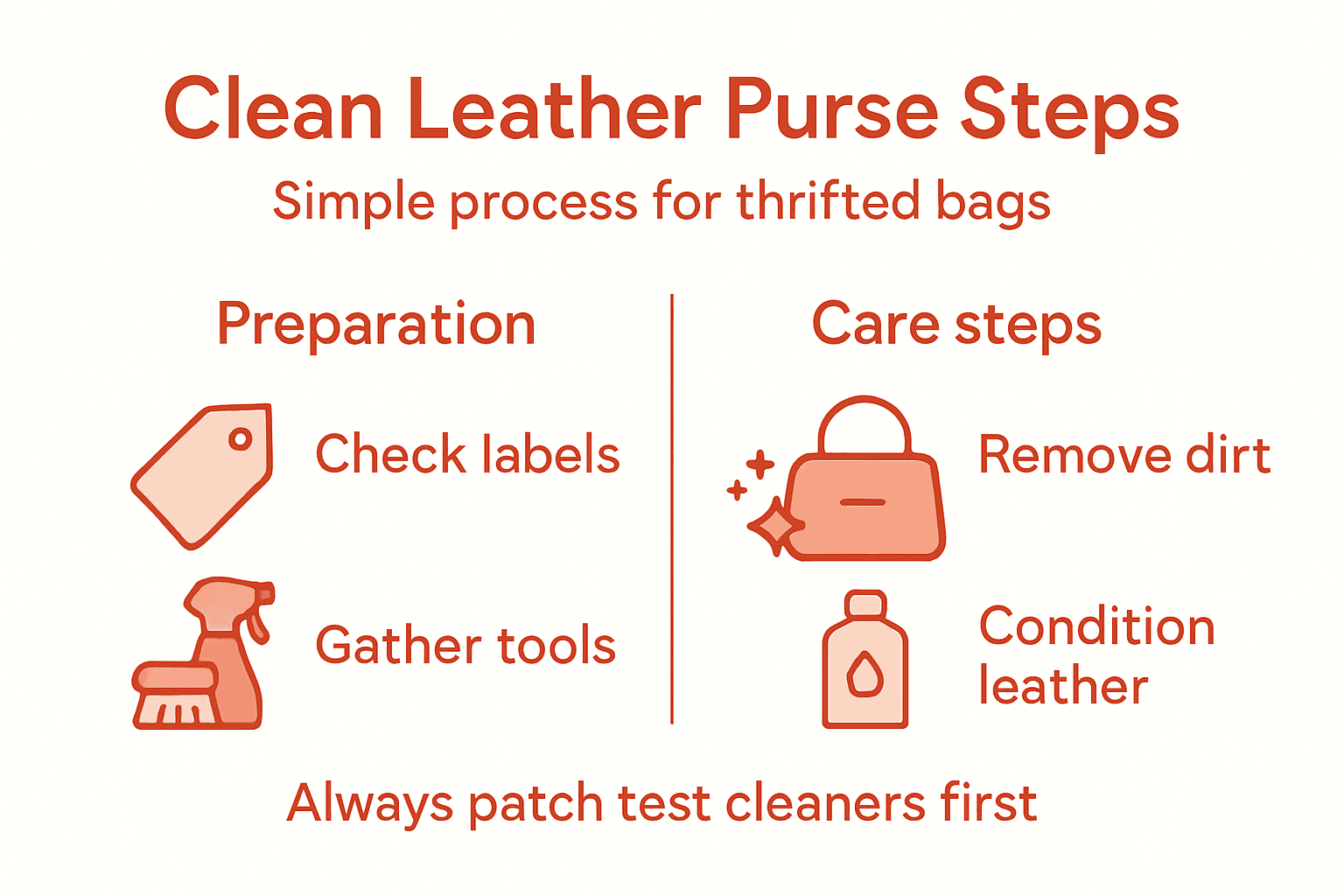 Clean Leather Purse Steps

Simple process for thrifted bags

Preparation

Check labels

Gather tools

Care steps

Remove dirt

Condition leather

Always patch test cleaners first